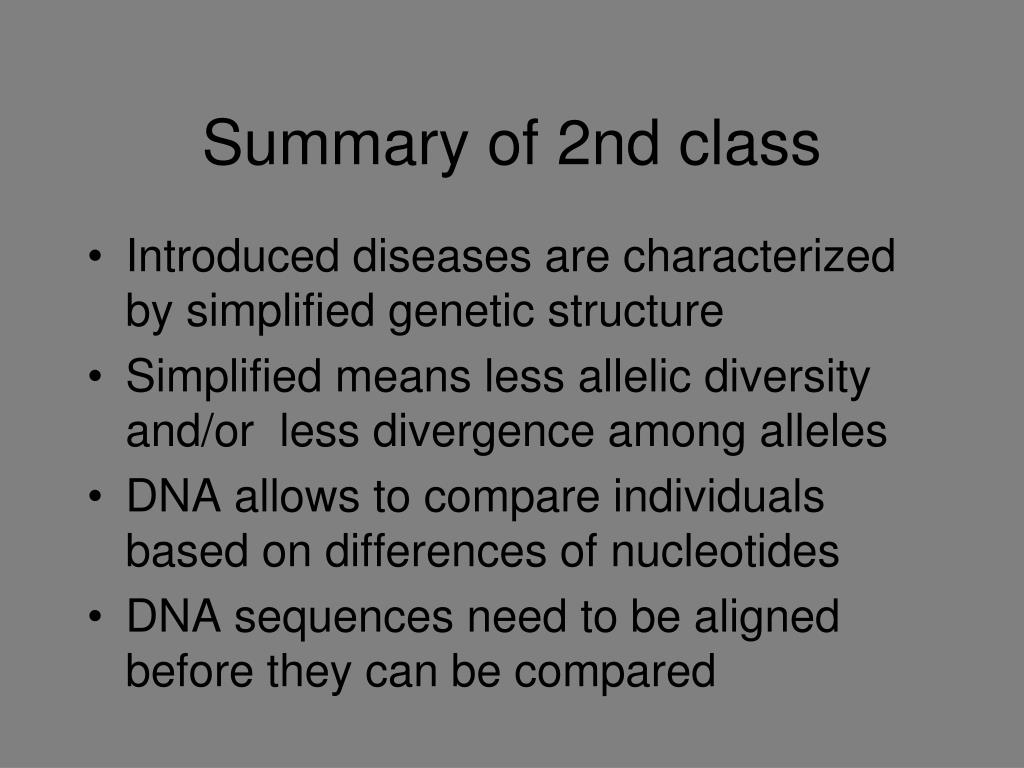 Summary of 2nd class

• Introduced diseases are characterized by simplified genetic structure
• Simplified means less allelic diversity and/or less divergence among alleles
• DNA allows to compare individuals based on differences of nucleotides
• DNA sequences need to be aligned before they can be compared